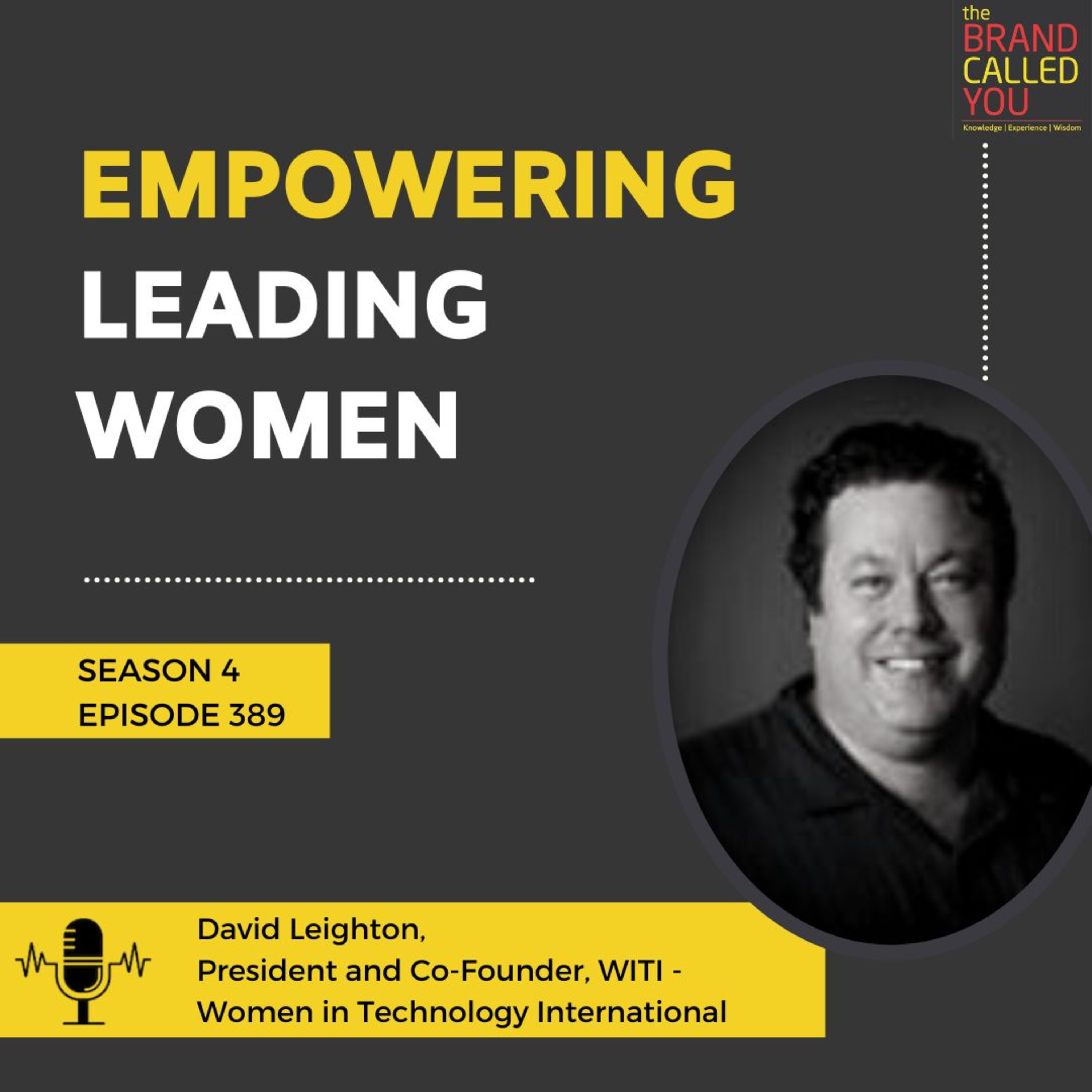 the BRAND CALLED YOU
Knowledge | Experience | Wisdom

EMPOWERING
LEADING
WOMEN

SEASON 4
EPISODE 389

David Leighton,
President and Co-Founder, WITI - Women in Technology International